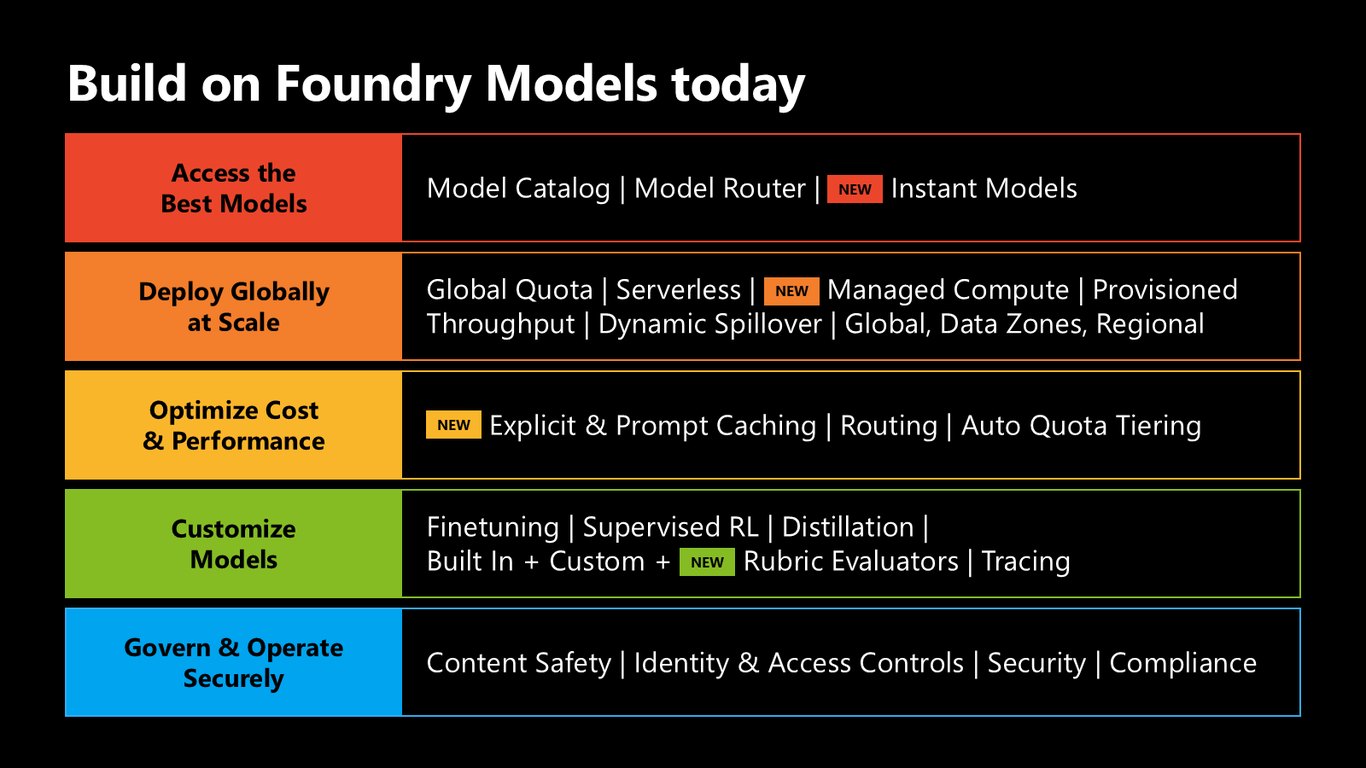 Build on Foundry Models today

Access the Best Models

Model Catalog | Model Router | NEW Instant Models

Deploy Globally at Scale

Global Quota | Serverless | NEW Managed Compute | Provisioned Throughput | Dynamic Spillover | Global, Data Zones, Regional

Optimize Cost & Performance

NEW Explicit & Prompt Caching | Routing | Auto Quota Tiering

Customize Models

Finetuning | Supervised RL | Distillation |
Built In + Custom + NEW Rubric Evaluators | Tracing

Govern & Operate Securely

Content Safety | Identity & Access Controls | Security | Compliance